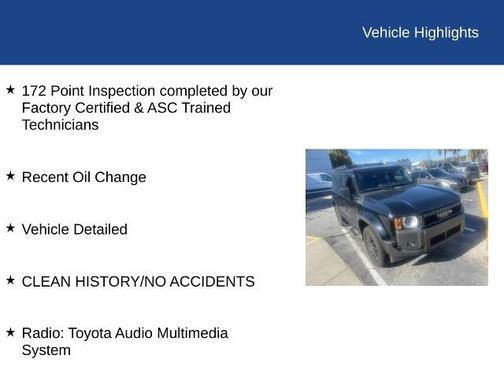 Vehicle Highlights

★ 172 Point Inspection completed by our Factory Certified & ASC Trained Technicians

★ Recent Oil Change

★ Vehicle Detailed

★ CLEAN HISTORY/NO ACCIDENTS

★ Radio: Toyota Audio Multimedia System

TOYOTA